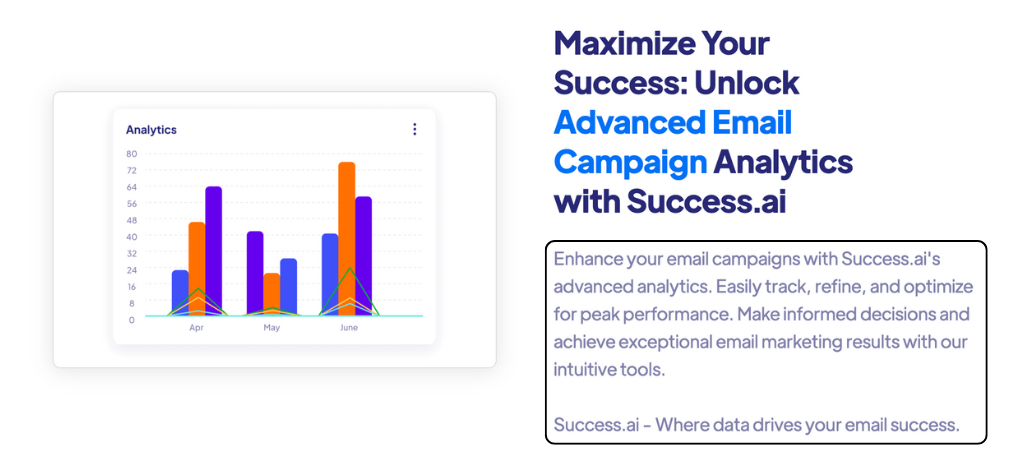 Analytics

80
72
64
56
48
40
32
24
16
8
0

Apr
May
June

Maximize Your Success: Unlock Advanced Email Campaign Analytics with Success.ai

Enhance your email campaigns with Success.ai's advanced analytics. Easily track, refine, and optimize for peak performance. Make informed decisions and achieve exceptional email marketing results with our intuitive tools.

Success.ai - Where data drives your email success.